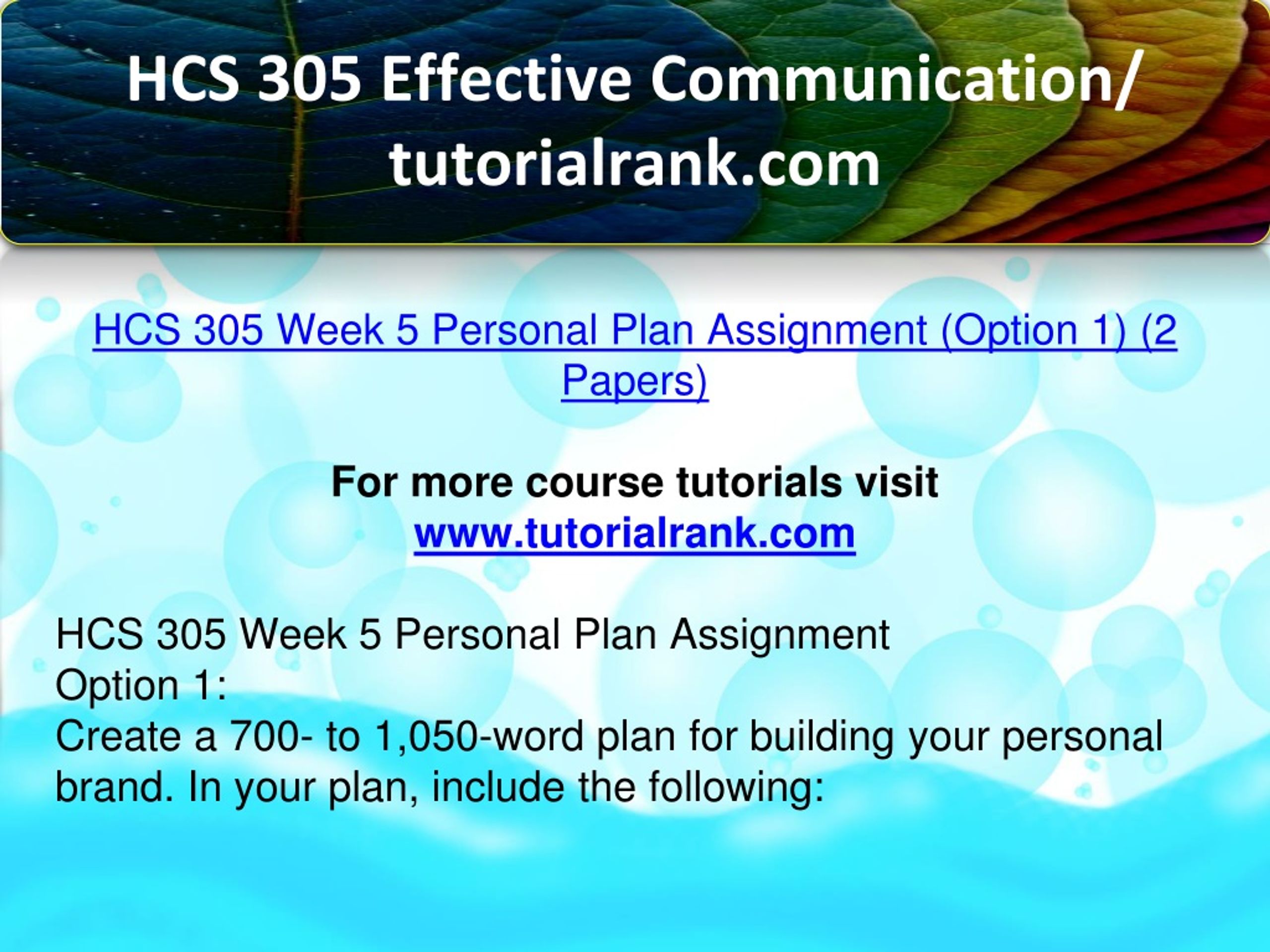 HCS 305 Effective Communication/ tutorialrank.com

HCS 305 Week 5 Personal Plan Assignment (Option 1) (2 Papers)

For more course tutorials visit
www.tutorialrank.com

HCS 305 Week 5 Personal Plan Assignment
Option 1:
Create a 700- to 1,050-word plan for building your personal brand. In your plan, include the following: